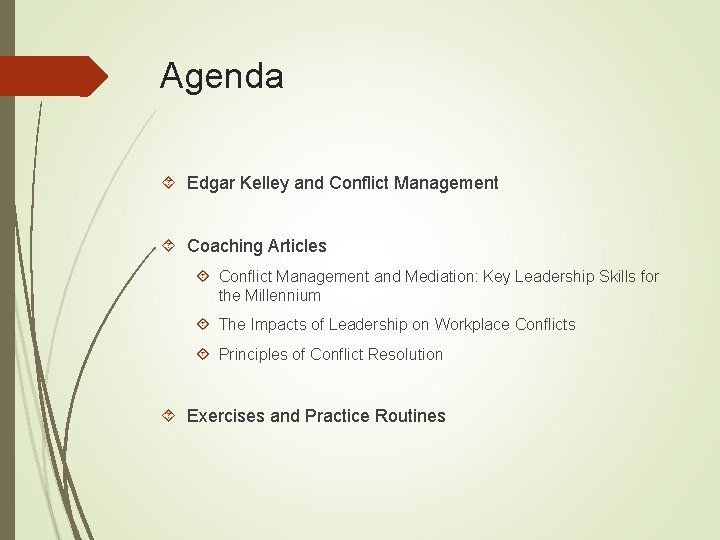 Agenda

Edgar Kelley and Conflict Management

Coaching Articles

Conflict Management and Mediation: Key Leadership Skills for the Millennium

The Impacts of Leadership on Workplace Conflicts

Principles of Conflict Resolution

Exercises and Practice Routines